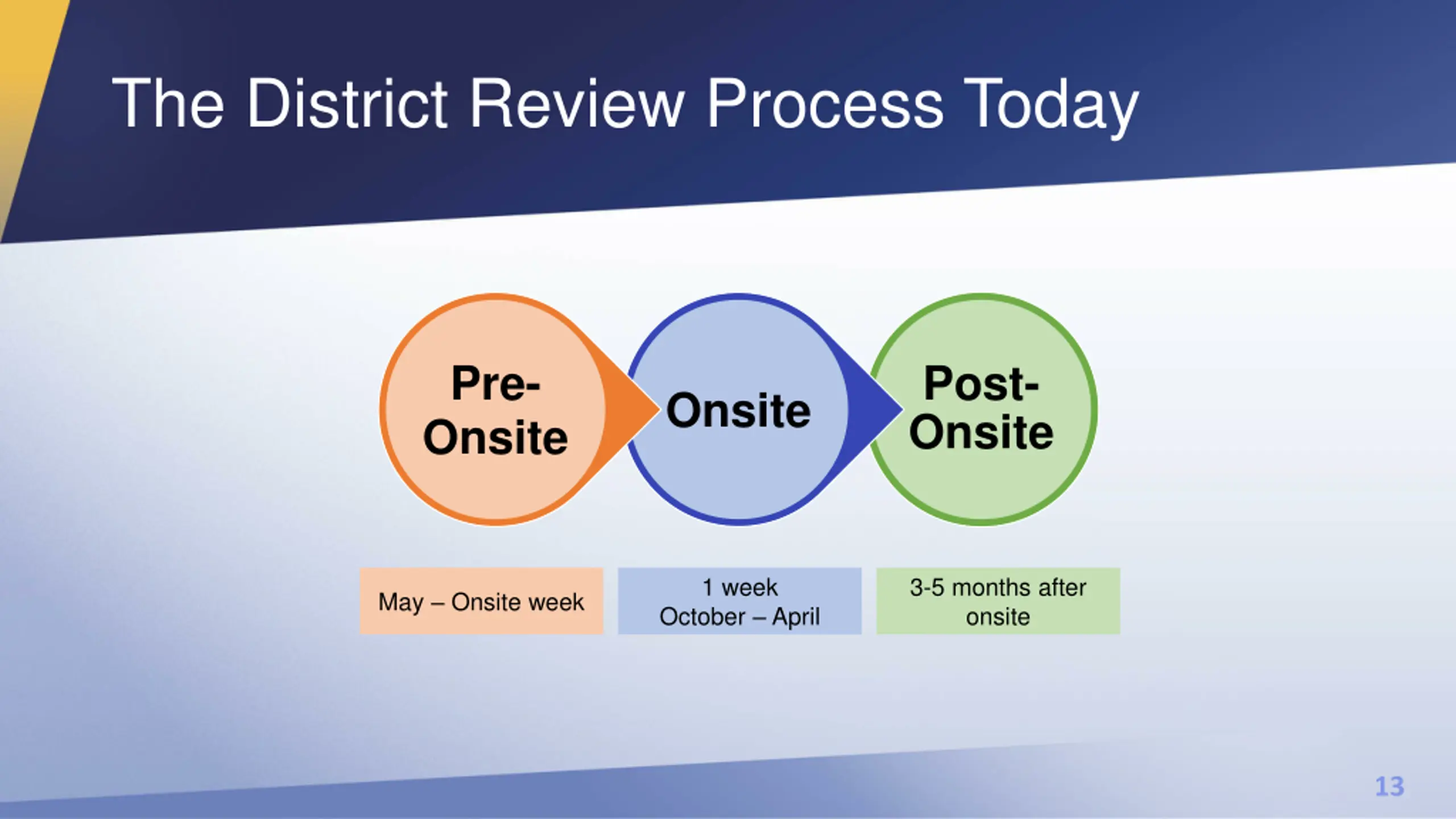 The District Review Process Today

Pre-Onsite

Onsite

Post-Onsite

May – Onsite week

1 week
October – April

3-5 months after onsite

13